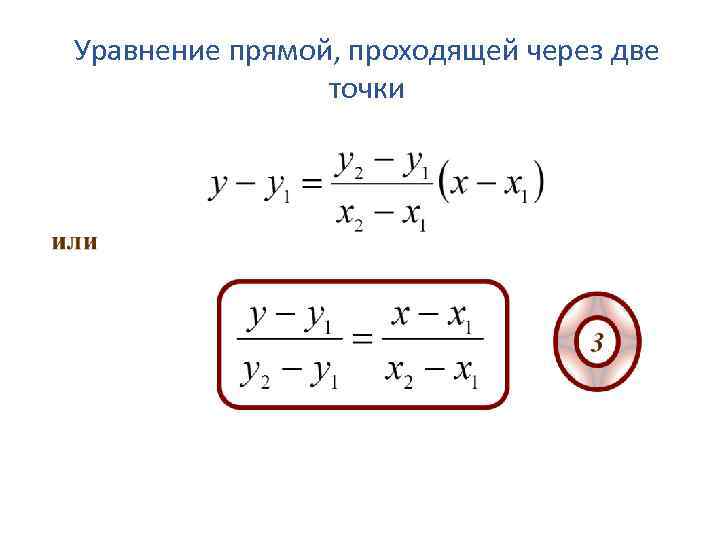 Уравнение прямой, проходящей через две точки

$y - y_1 = \frac{y_2 - y_1}{x_2 - x_1}(x - x_1)$

или

$\frac{y - y_1}{y_2 - y_1} = \frac{x - x_1}{x_2 - x_1}$

3